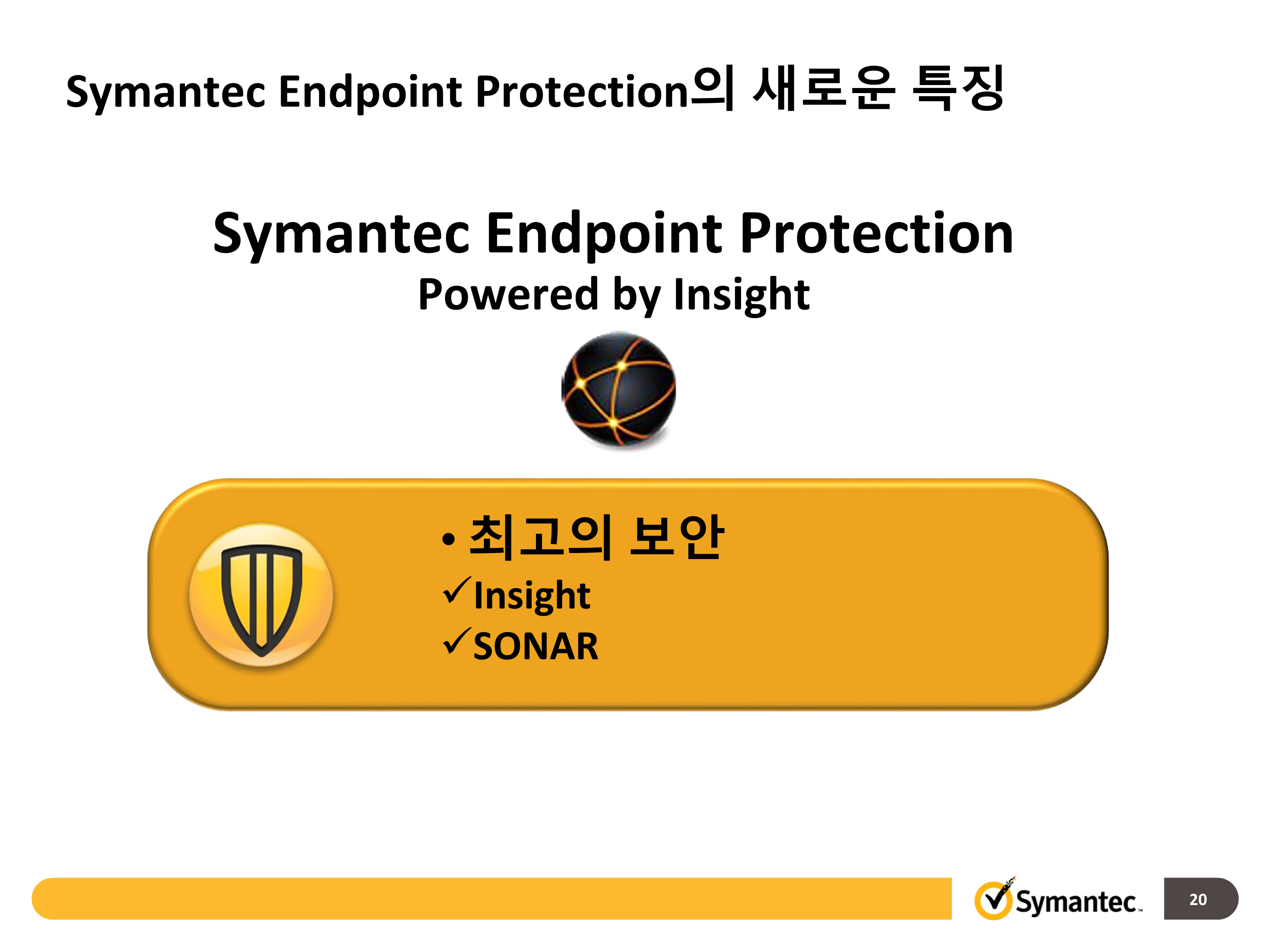 Symantec Endpoint Protection의 새로운 특징

Symantec Endpoint Protection
Powered by Insight

• 최고의 보안
✓Insight
✓SONAR

Symantec.

20